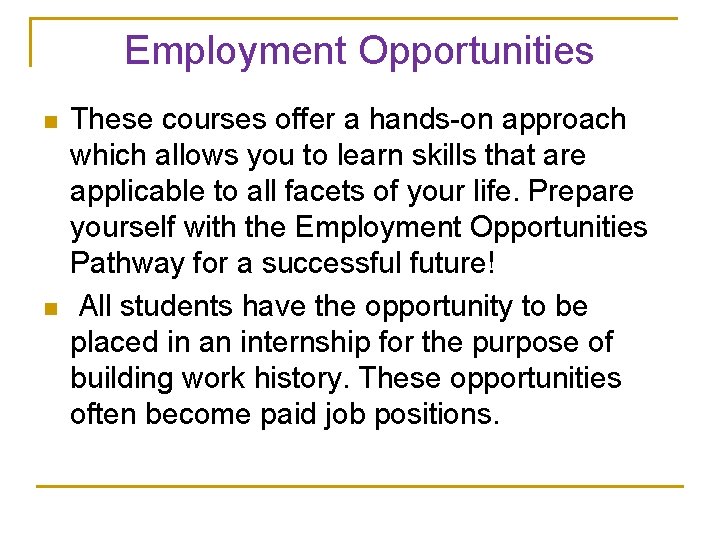 Employment Opportunities

These courses offer a hands-on approach which allows you to learn skills that are applicable to all facets of your life. Prepare yourself with the Employment Opportunities Pathway for a successful future!

All students have the opportunity to be placed in an internship for the purpose of building work history. These opportunities often become paid job positions.